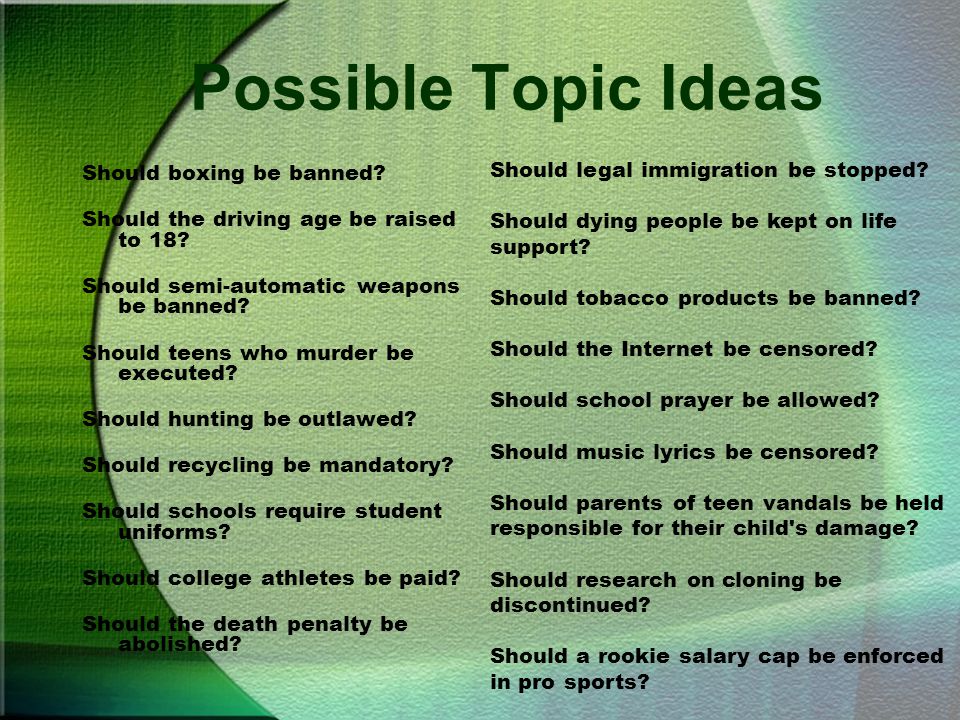 Possible Topic Ideas

Should boxing be banned?

Should the driving age be raised to 18?

Should semi-automatic weapons be banned?

Should teens who murder be executed?

Should hunting be outlawed?

Should recycling be mandatory?

Should schools require student uniforms?

Should college athletes be paid?

Should the death penalty be abolished?

Should legal immigration be stopped?

Should dying people be kept on life support?

Should tobacco products be banned?

Should the Internet be censored?

Should school prayer be allowed?

Should music lyrics be censored?

Should parents of teen vandals be held responsible for their child's damage?

Should research on cloning be discontinued?

Should a rookie salary cap be enforced in pro sports?